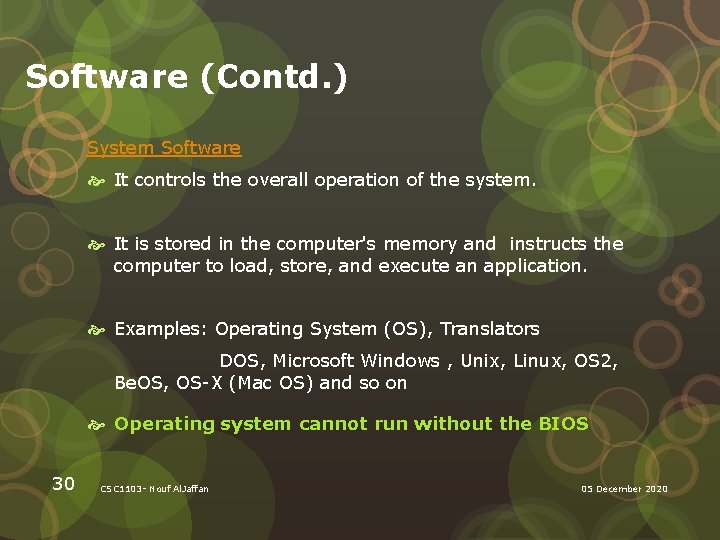 Software (Contd.)

System Software

It controls the overall operation of the system.

It is stored in the computer's memory and instructs the computer to load, store, and execute an application.

Examples: Operating System (OS), Translators

DOS, Microsoft Windows , Unix, Linux, OS2, BeOS, OS-X (Mac OS) and so on

Operating system cannot run without the BIOS

30 CSC1103- Nouf AlJaffan 05 December 2020